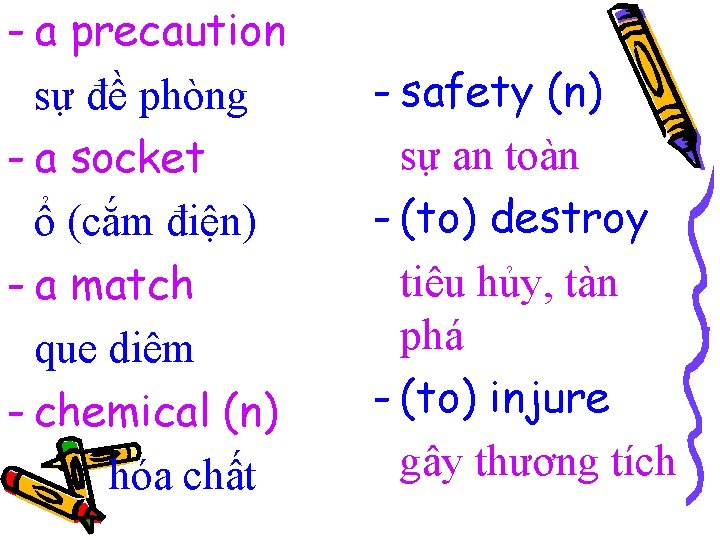 - a precaution
sự đề phòng
- a socket
ổ (cắm điện)
- a match
que diêm
- chemical (n)
hóa chất

- safety (n)
sự an toàn
- (to) destroy
tiêu hủy, tàn phá
- (to) injure
gây thương tích